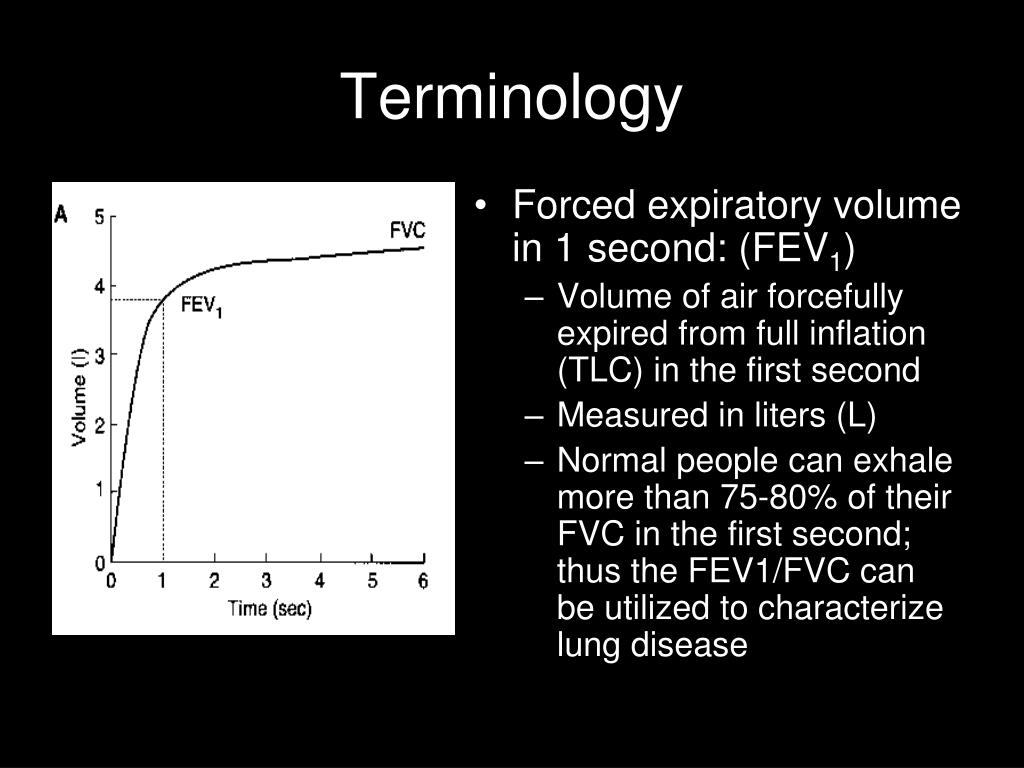 Terminology

A

5
4
3
2
1
0

Volume (l)

FVC

$FEV_1$

0 1 2 3 4 5 6

Time (sec)

• Forced expiratory volume in 1 second: ($FEV_1$)
– Volume of air forcefully expired from full inflation (TLC) in the first second
– Measured in liters (L)
– Normal people can exhale more than 75-80% of their FVC in the first second; thus the FEV1/FVC can be utilized to characterize lung disease